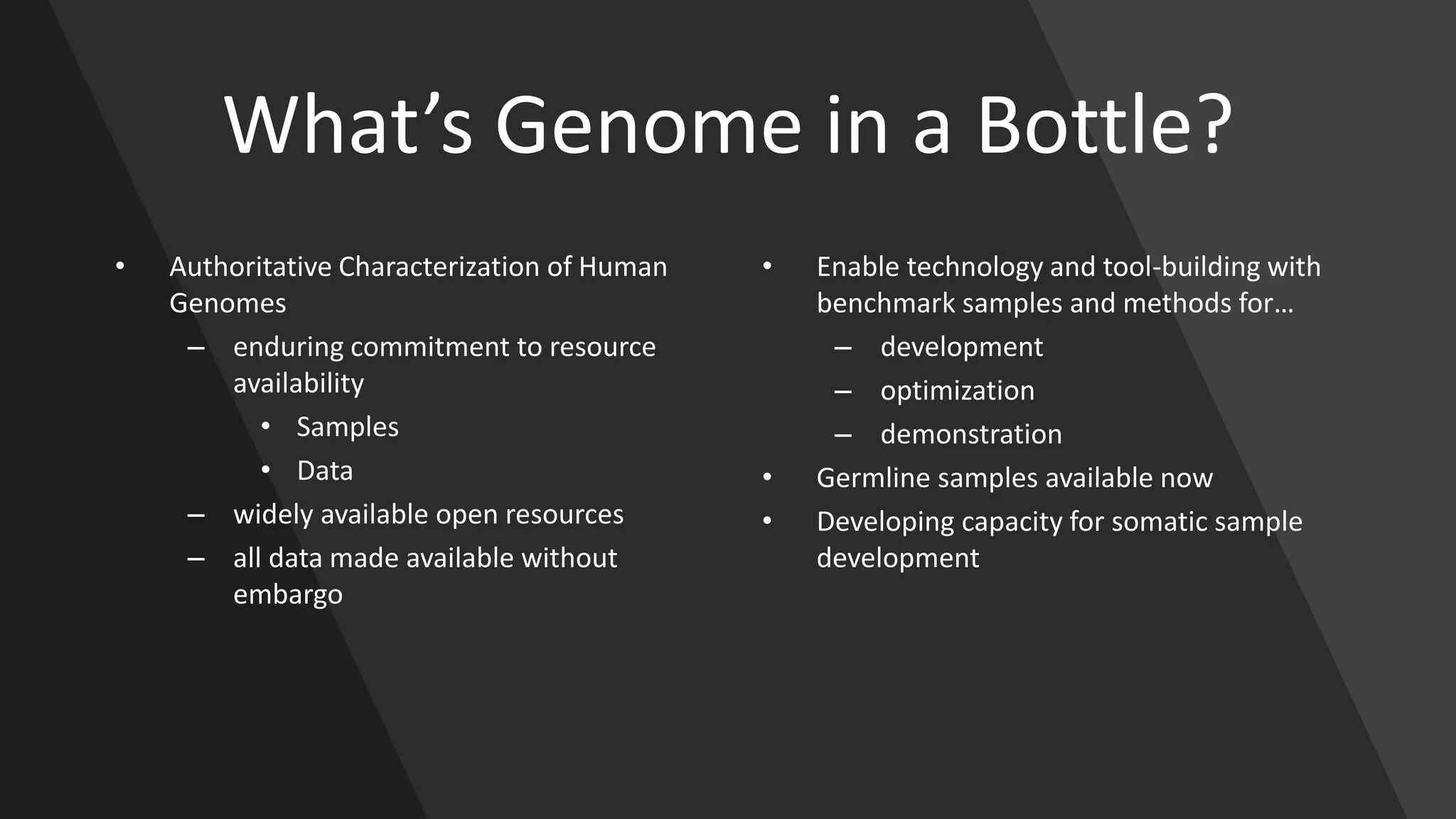 What’s Genome in a Bottle?

• Authoritative Characterization of Human Genomes
  – enduring commitment to resource availability
    • Samples
    • Data
  – widely available open resources
  – all data made available without embargo

• Enable technology and tool-building with benchmark samples and methods for…
  – development
  – optimization
  – demonstration
• Germline samples available now
• Developing capacity for somatic sample development